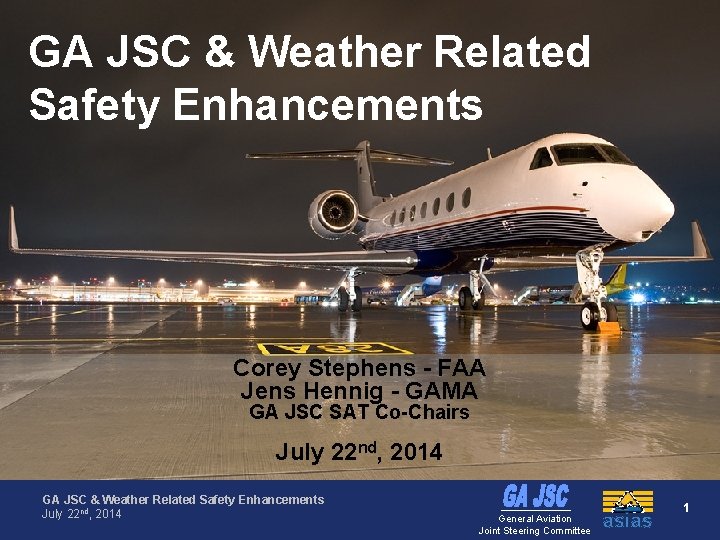 GA JSC & Weather Related Safety Enhancements

28A

Corey Stephens - FAA
Jens Hennig - GAMA
GA JSC SAT Co-Chairs

July 22$^{nd}$, 2014

GA JSC & Weather Related Safety Enhancements
July 22$^{nd}$, 2014

GA JSC
General Aviation
Joint Steering Committee

asias

1